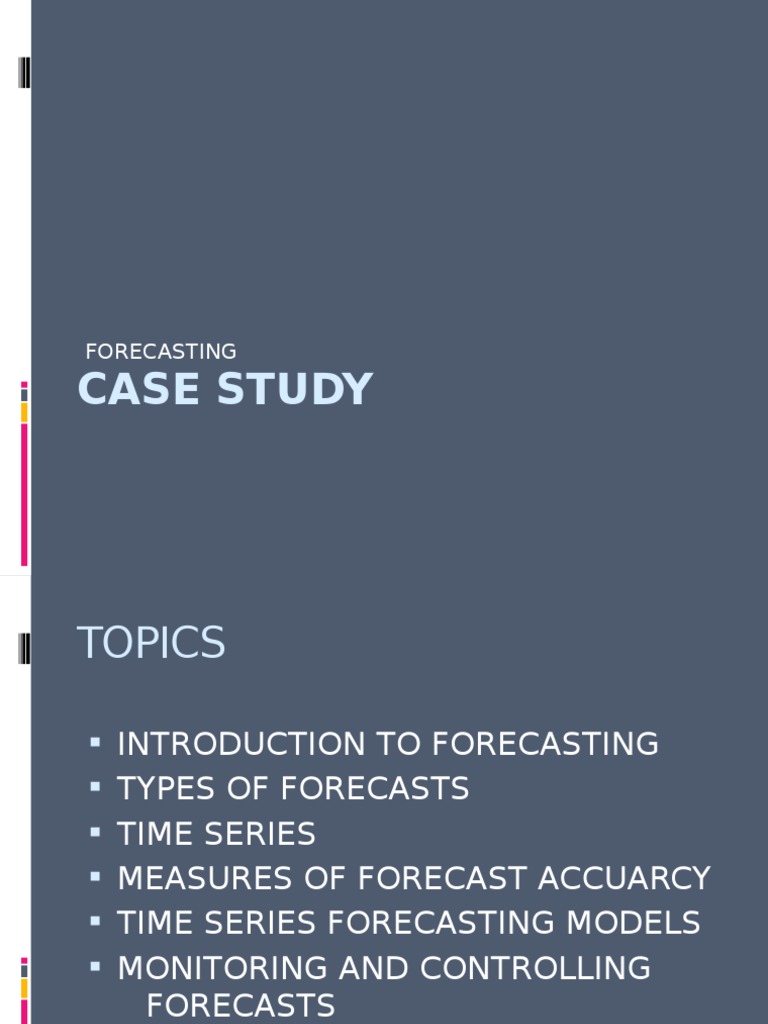 FORECASTING
CASE STUDY

TOPICS

▪ INTRODUCTION TO FORECASTING
▪ TYPES OF FORECASTS
▪ TIME SERIES
▪ MEASURES OF FORECAST ACCUARCY
▪ TIME SERIES FORECASTING MODELS
▪ MONITORING AND CONTROLLING FORECASTS